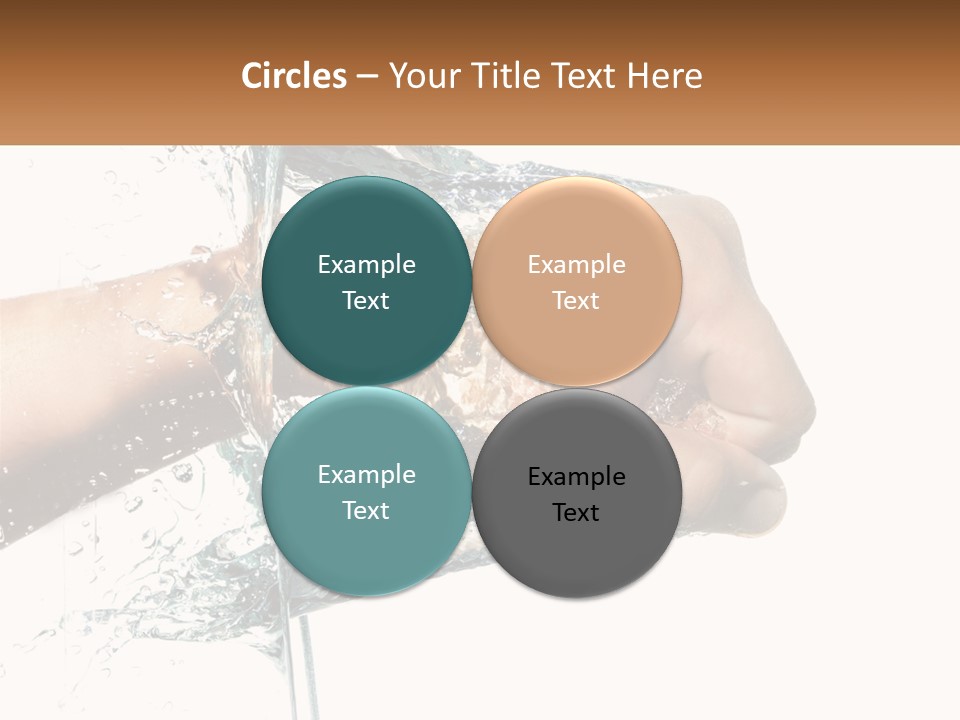 Circles – Your Title Text Here

Example Text

Example Text

Example Text

Example Text